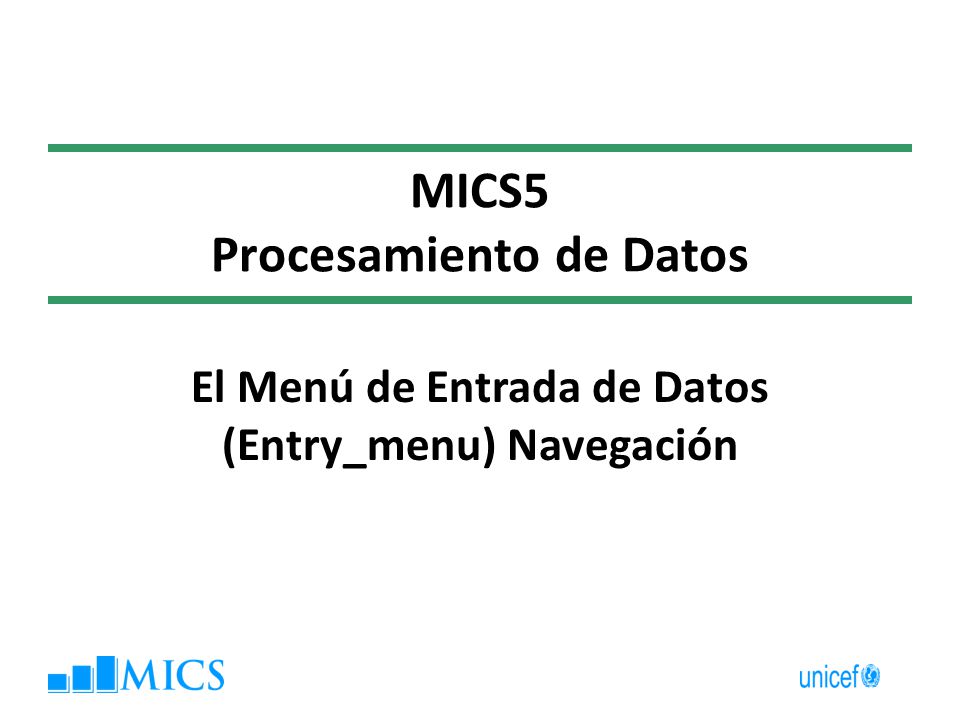 MICS5
Procesamiento de Datos

El Menú de Entrada de Datos
(Entry_menu) Navegación

MICS

unicef